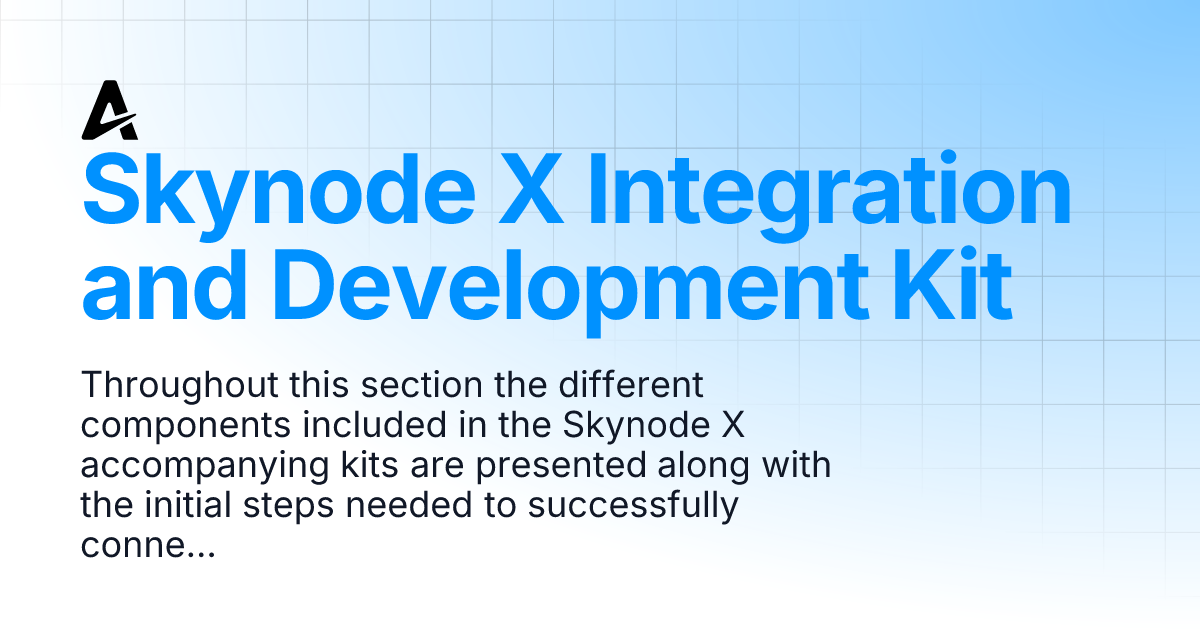 Skynode X Integration and Development Kit

Throughout this section the different components included in the Skynode X accompanying kits are presented along with the initial steps needed to successfully conne...